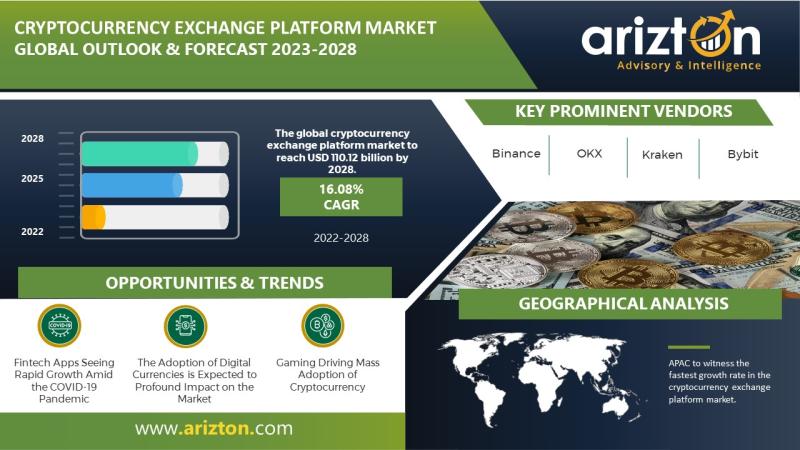 CRYPTOCURRENCY EXCHANGE PLATFORM MARKET
GLOBAL OUTLOOK & FORECAST 2023-2028

arizton
Advisory & Intelligence

2028
2025
2022

The global cryptocurrency exchange platform market to reach USD 110.12 billion by 2028.

16.08%
CAGR

2022-2028

KEY PROMINENT VENDORS

Binance
OKX
Kraken
Bybit

OPPORTUNITIES & TRENDS

COVID-19

Fintech Apps Seeing Rapid Growth Amid the COVID-19 Pandemic

The Adoption of Digital Currencies is Expected to Profound Impact on the Market

Gaming Driving Mass Adoption of Cryptocurrency

GEOGRAPHICAL ANALYSIS

APAC to witness the fastest growth rate in the cryptocurrency exchange platform market.

www.arizton.com